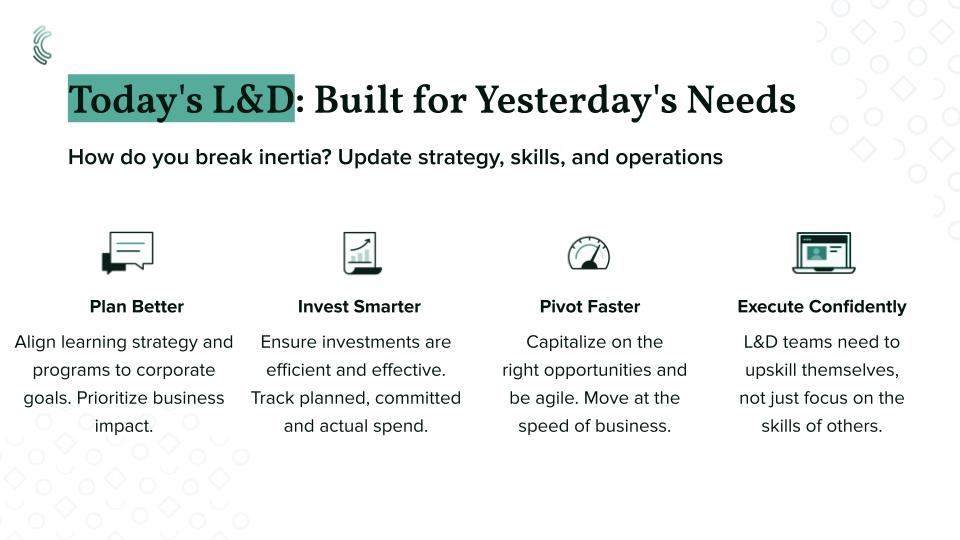 Today's L&D: Built for Yesterday's Needs

How do you break inertia? Update strategy, skills, and operations

Plan Better

Align learning strategy and programs to corporate goals. Prioritize business impact.

Invest Smarter

Ensure investments are efficient and effective. Track planned, committed and actual spend.

Pivot Faster

Capitalize on the right opportunities and be agile. Move at the speed of business.

Execute Confidently

L&D teams need to upskill themselves, not just focus on the skills of others.